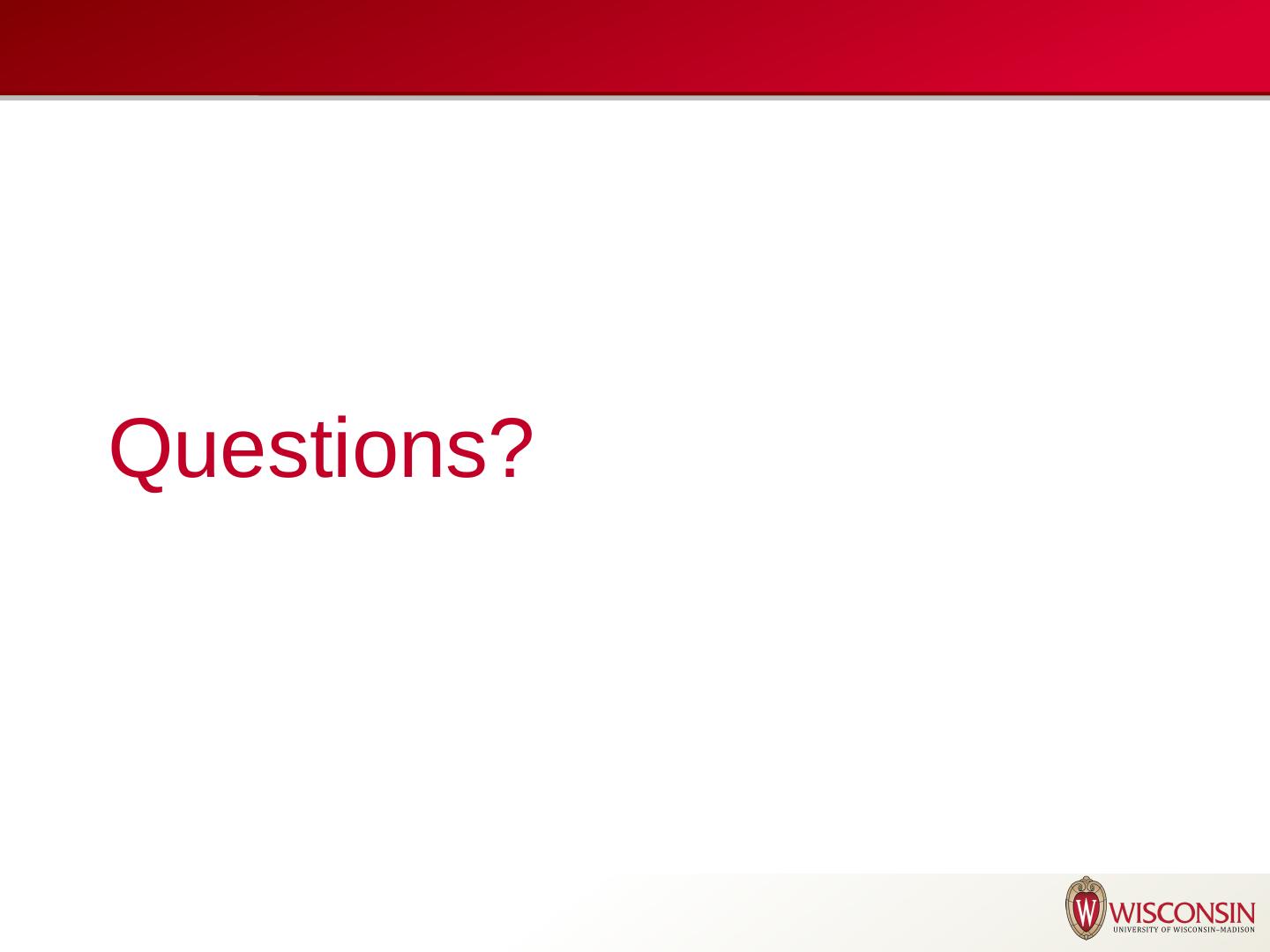 Questions?

W WISCONSIN
UNIVERSITY OF WISCONSIN–MADISON